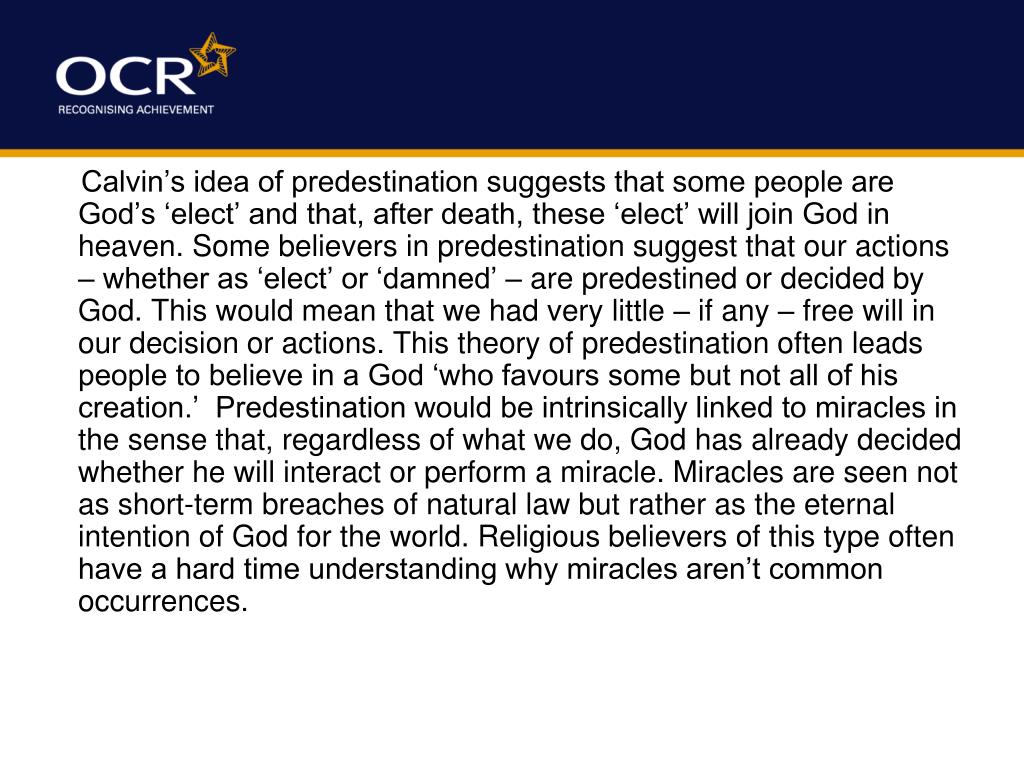 OCR
RECOGNISING ACHIEVEMENT

Calvin’s idea of predestination suggests that some people are God’s ‘elect’ and that, after death, these ‘elect’ will join God in heaven. Some believers in predestination suggest that our actions – whether as ‘elect’ or ‘damned’ – are predestined or decided by God. This would mean that we had very little – if any – free will in our decision or actions. This theory of predestination often leads people to believe in a God ‘who favours some but not all of his creation.’ Predestination would be intrinsically linked to miracles in the sense that, regardless of what we do, God has already decided whether he will interact or perform a miracle. Miracles are seen not as short-term breaches of natural law but rather as the eternal intention of God for the world. Religious believers of this type often have a hard time understanding why miracles aren’t common occurrences.